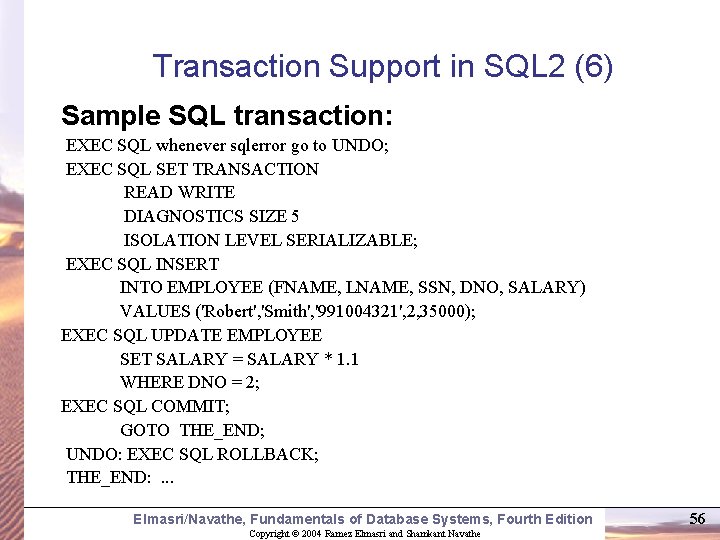 Transaction Support in SQL2 (6)

Sample SQL transaction:

EXEC SQL whenever sqlerror go to UNDO;
EXEC SQL SET TRANSACTION
READ WRITE
DIAGNOSTICS SIZE 5
ISOLATION LEVEL SERIALIZABLE;
EXEC SQL INSERT
INTO EMPLOYEE (FNAME, LNAME, SSN, DNO, SALARY)
VALUES ('Robert','Smith','991004321',2,35000);
EXEC SQL UPDATE EMPLOYEE
SET SALARY = SALARY * 1.1
WHERE DNO = 2;
EXEC SQL COMMIT;
GOTO THE_END;
UNDO: EXEC SQL ROLLBACK;
THE_END: ...

Elmasri/Navathe, Fundamentals of Database Systems, Fourth Edition
Copyright © 2004 Ramez Elmasri and Shamkant Navathe
56